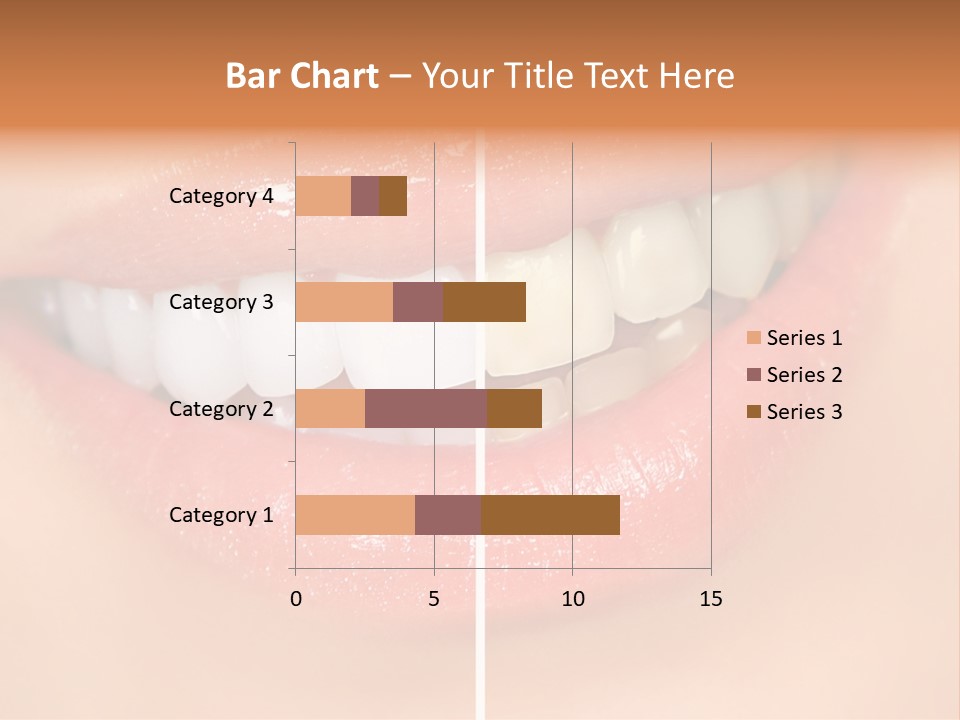 Bar Chart – Your Title Text Here

Category 4
Category 3
Category 2
Category 1

0
5
10
15

Series 1
Series 2
Series 3